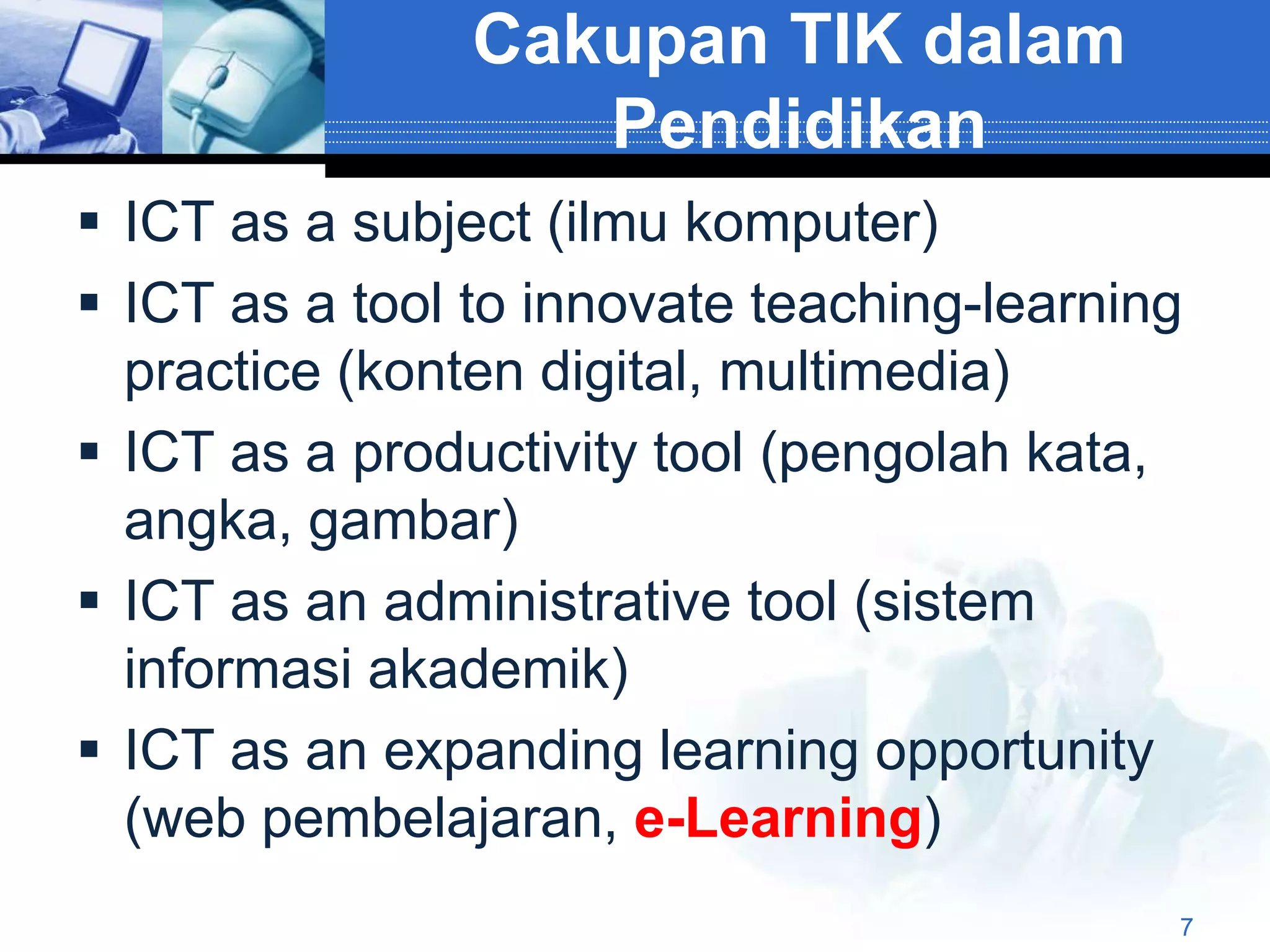 Cakupan TIK dalam Pendidikan

▪ ICT as a subject (ilmu komputer)
▪ ICT as a tool to innovate teaching-learning practice (konten digital, multimedia)
▪ ICT as a productivity tool (pengolah kata, angka, gambar)
▪ ICT as an administrative tool (sistem informasi akademik)
▪ ICT as an expanding learning opportunity (web pembelajaran, e-Learning)

7